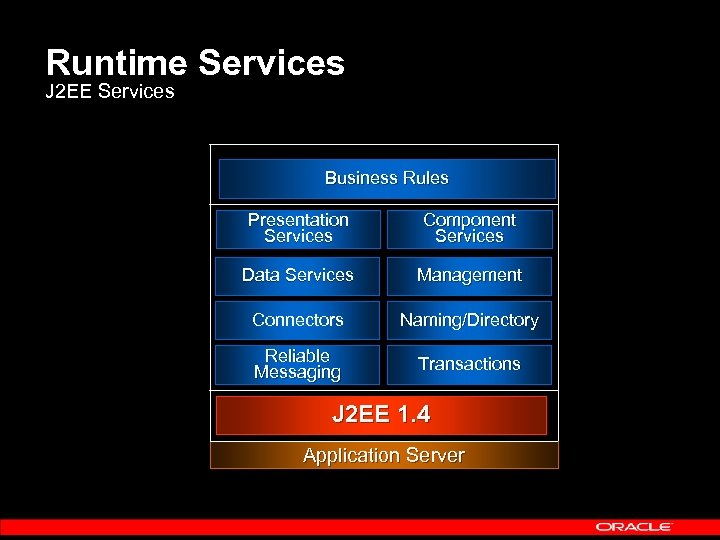 Runtime Services
J2EE Services

Business Rules

Presentation Services

Component Services

Data Services

Management

Connectors

Naming/Directory

Reliable Messaging

Transactions

J2EE 1.4

Application Server

ORACLE